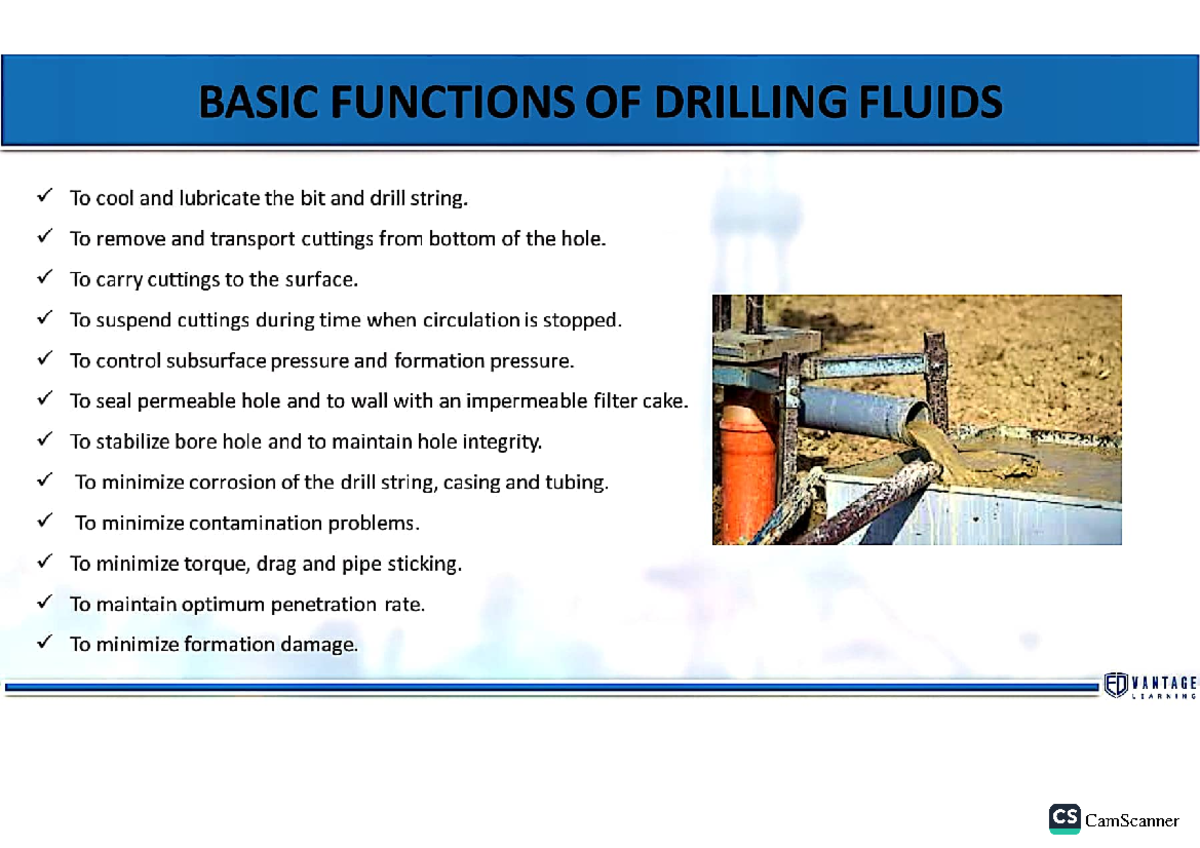 BASIC FUNCTIONS OF DRILLING FLUIDS

✓ To cool and lubricate the bit and drill string.
✓ To remove and transport cuttings from bottom of the hole.
✓ To carry cuttings to the surface.
✓ To suspend cuttings during time when circulation is stopped.
✓ To control subsurface pressure and formation pressure.
✓ To seal permeable hole and to wall with an impermeable filter cake.
✓ To stabilize bore hole and to maintain hole integrity.
✓ To minimize corrosion of the drill string, casing and tubing.
✓ To minimize contamination problems.
✓ To minimize torque, drag and pipe sticking.
✓ To maintain optimum penetration rate.
✓ To minimize formation damage.

ED VANTAGE LEARNING

CS CamScanner